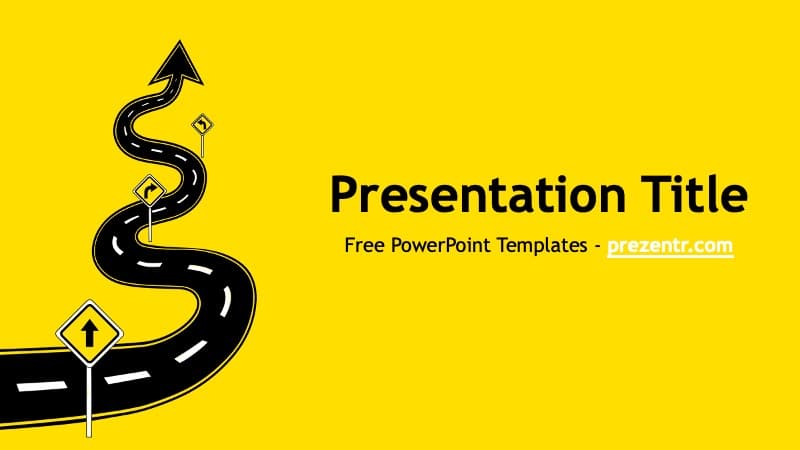 Presentation Title

Free PowerPoint Templates - prezentr.com